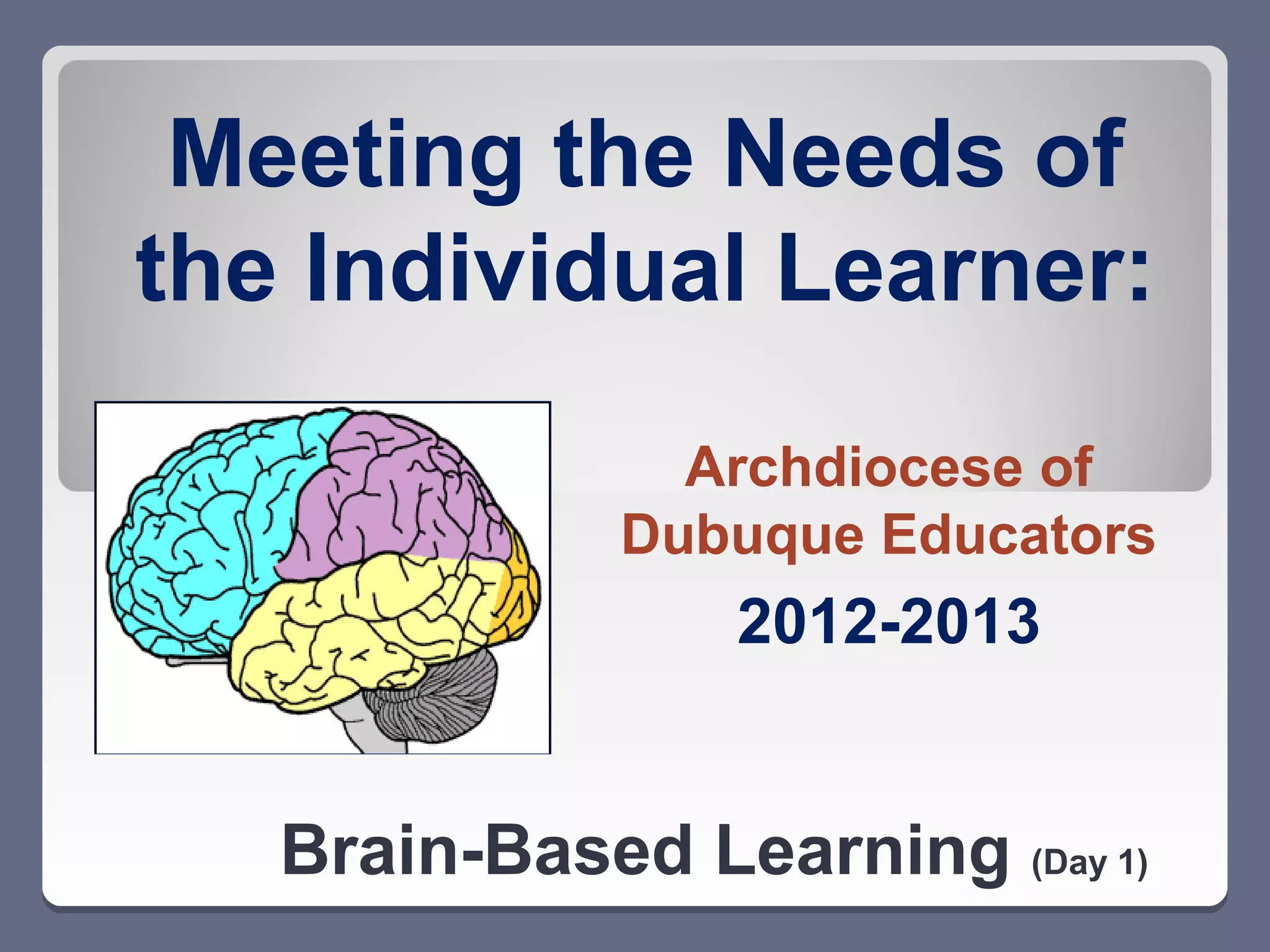 Meeting the Needs of the Individual Learner:

Archdiocese of Dubuque Educators

2012-2013

Brain-Based Learning (Day 1)